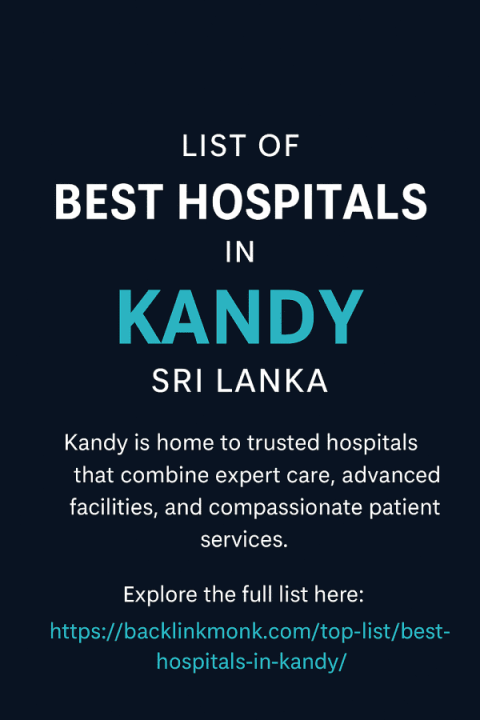 LIST OF
BEST HOSPITALS
IN
KANDY
SRI LANKA

Kandy is home to trusted hospitals that combine expert care, advanced facilities, and compassionate patient services.

Explore the full list here:
https://backlinkmonk.com/top-list/best-hospitals-in-kandy/